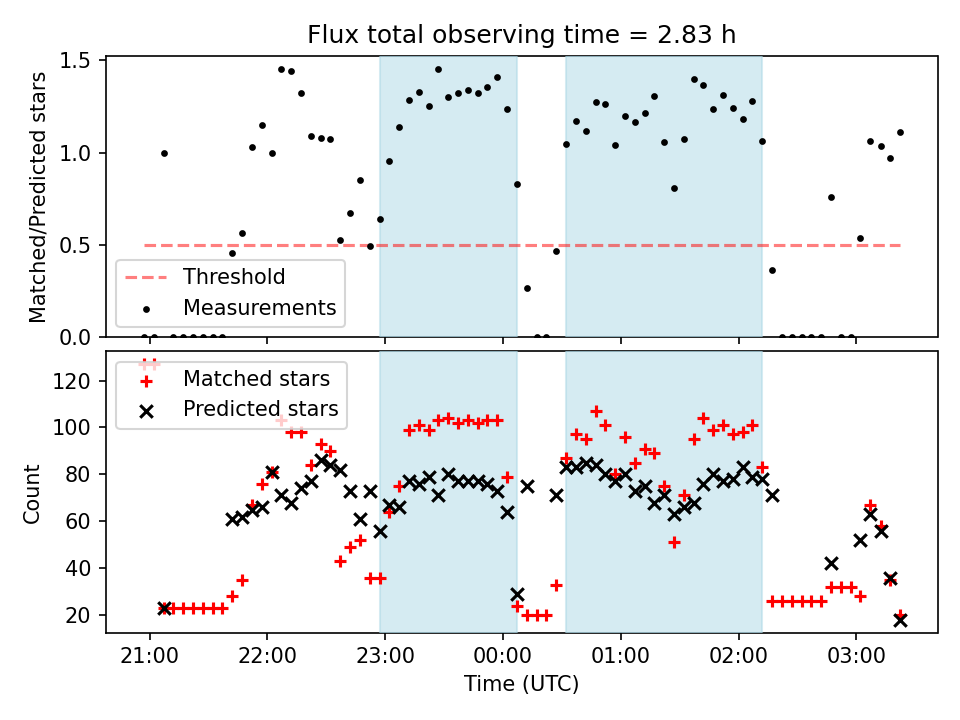 Flux total observing time = 2.83 h

Matched/Predicted stars

1.5
1.0
0.5
0.0

Threshold
Measurements

Count

120
100
80
60
40
20

Matched stars
Predicted stars

21:00
22:00
23:00
00:00
01:00
02:00
03:00

Time (UTC)